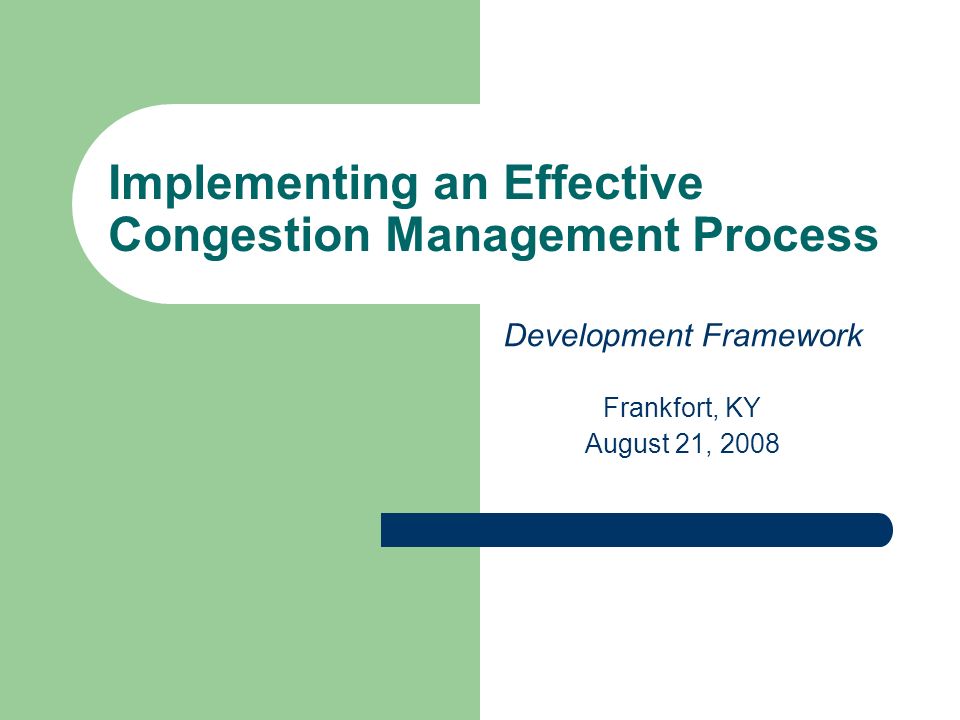 Implementing an Effective Congestion Management Process

Development Framework

Frankfort, KY
August 21, 2008